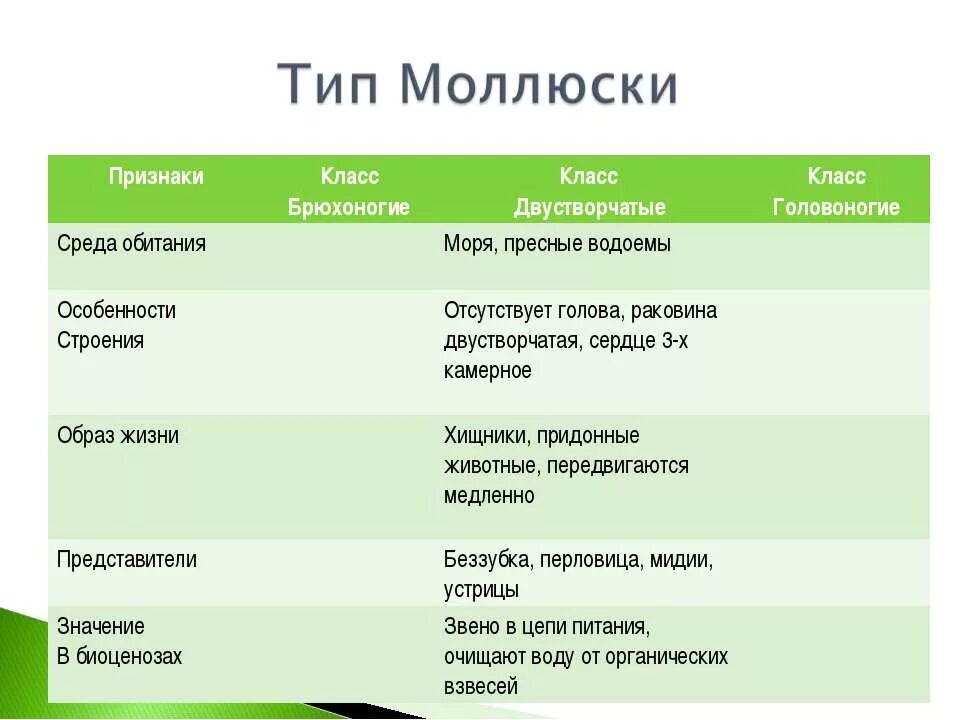 Тип Моллюски

| Признаки | Класс Брюхоногие | Класс Двустворчатые | Класс Головоногие |
|---|---|---|---|
| Среда обитания | | Моря, пресные водоемы | |
| Особенности Строения | | Отсутствует голова, раковина двустворчатая, сердце 3-х камерное | |
| Образ жизни | | Хищники, придонные животные, передвигаются медленно | |
| Представители | | Беззубка, перловица, мидии, устрицы | |
| Значение В биоценозах | | Звено в цепи питания, очищают воду от органических взвесей | |